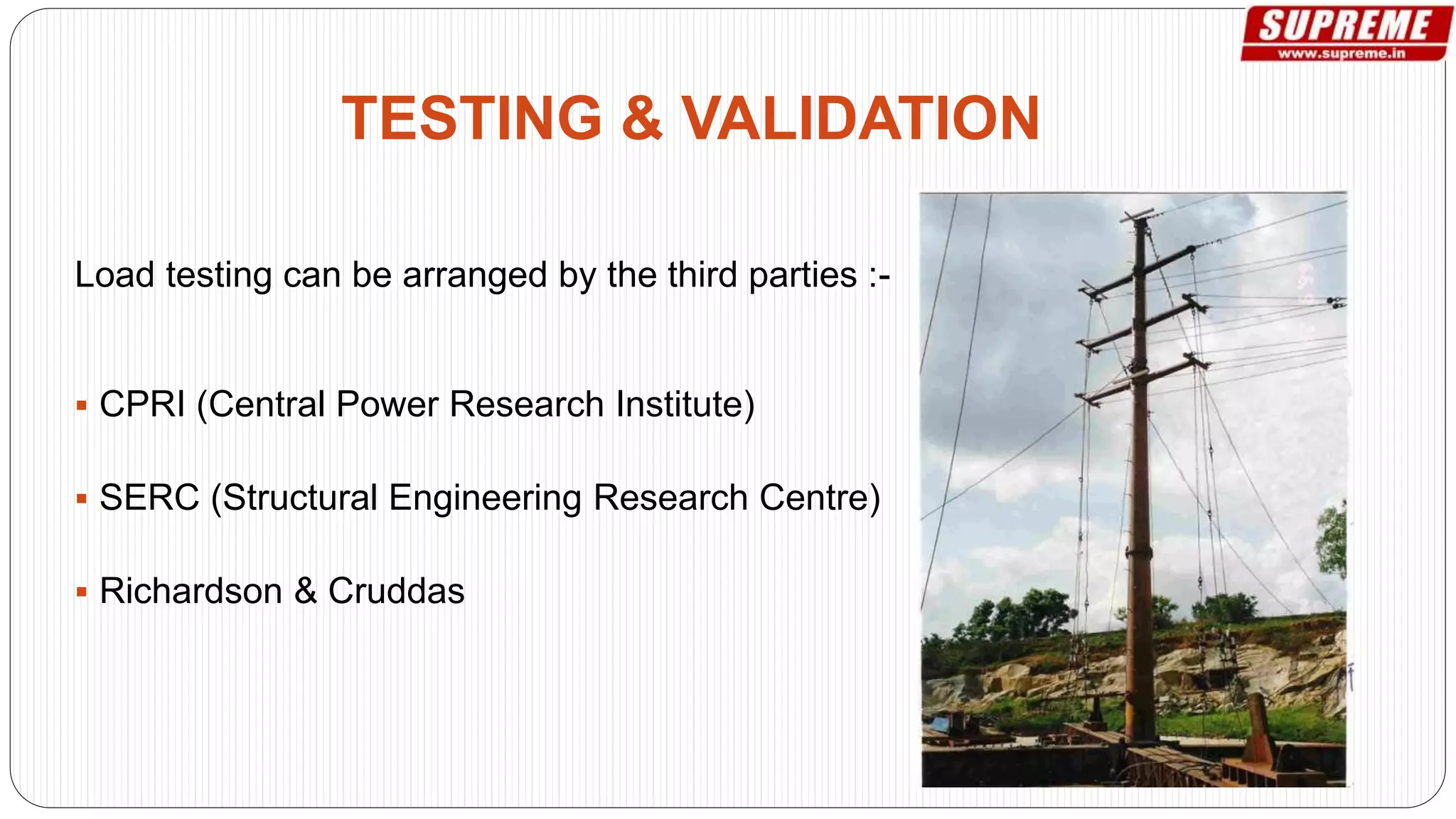 SUPREME
www.supreme.in

TESTING & VALIDATION

Load testing can be arranged by the third parties :-

▪ CPRI (Central Power Research Institute)

▪ SERC (Structural Engineering Research Centre)

▪ Richardson & Cruddas